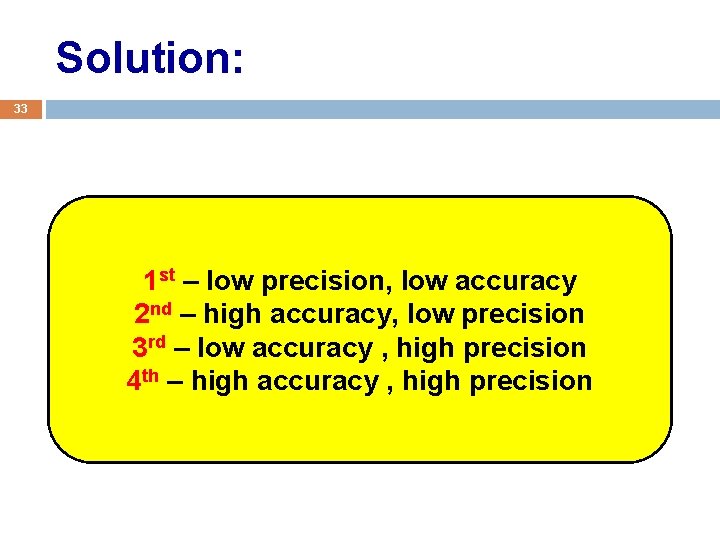 Solution:

33

1st – low precision, low accuracy
2nd – high accuracy, low precision
3rd – low accuracy , high precision
4th – high accuracy , high precision